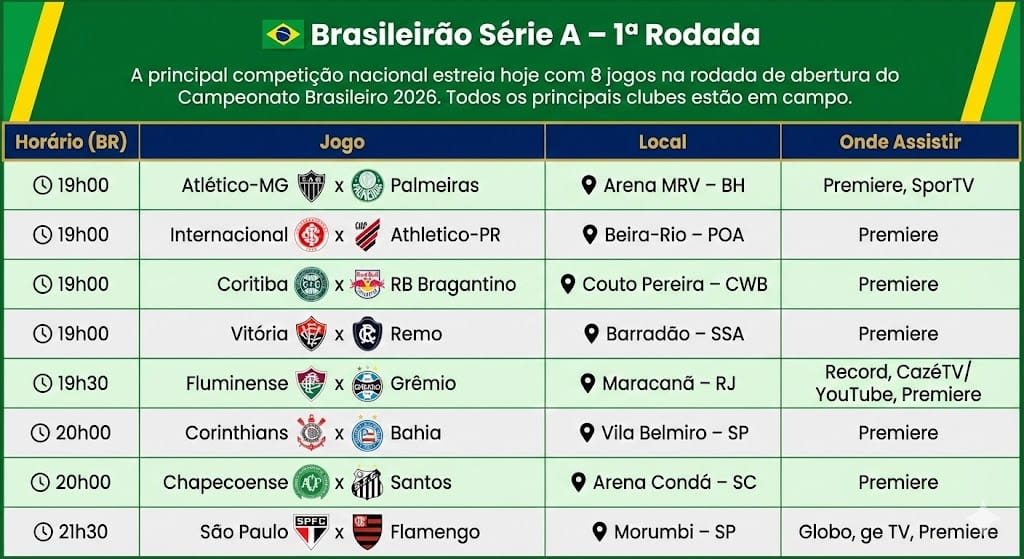 Brasileirão Série A – 1ª Rodada

A principal competição nacional estreia hoje com 8 jogos na rodada de abertura do Campeonato Brasileiro 2026. Todos os principais clubes estão em campo.

| Horário (BR) | Jogo | Local | Onde Assistir |
|---|---|---|---|
| 19h00 | Atlético-MG x Palmeiras | Arena MRV – BH | Premiere, SporTV |
| 19h00 | Internacional x Athletico-PR | Beira-Rio – POA | Premiere |
| 19h00 | Coritiba x RB Bragantino | Couto Pereira – CWB | Premiere |
| 19h00 | Vitória x Remo | Barradão – SSA | Premiere |
| 19h30 | Fluminense x Grêmio | Maracanã – RJ | Record, CazéTV/ YouTube, Premiere |
| 20h00 | Corinthians x Bahia | Vila Belmiro – SP | Premiere |
| 20h00 | Chapecoense x Santos | Arena Condá – SC | Premiere |
| 21h30 | São Paulo x Flamengo | Morumbi – SP | Globo, ge TV, Premiere |